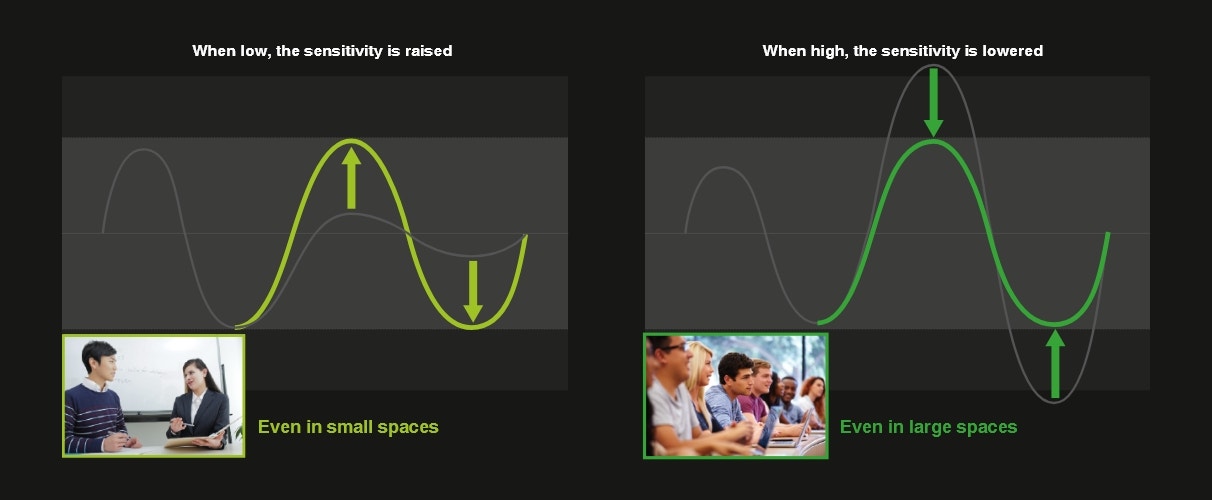 When low, the sensitivity is raised

Even in small spaces

When high, the sensitivity is lowered

Even in large spaces